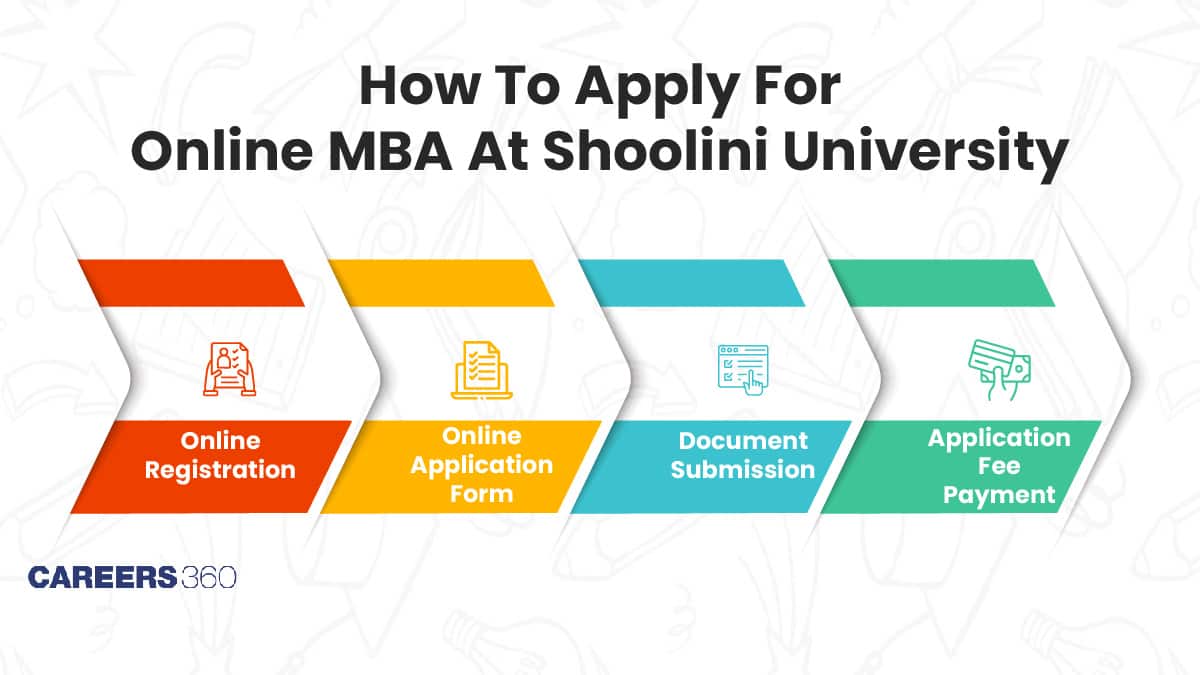 How To Apply For Online MBA At Shoolini University

Online Registration

Online Application Form

Document Submission

Application Fee Payment

CAREERS360